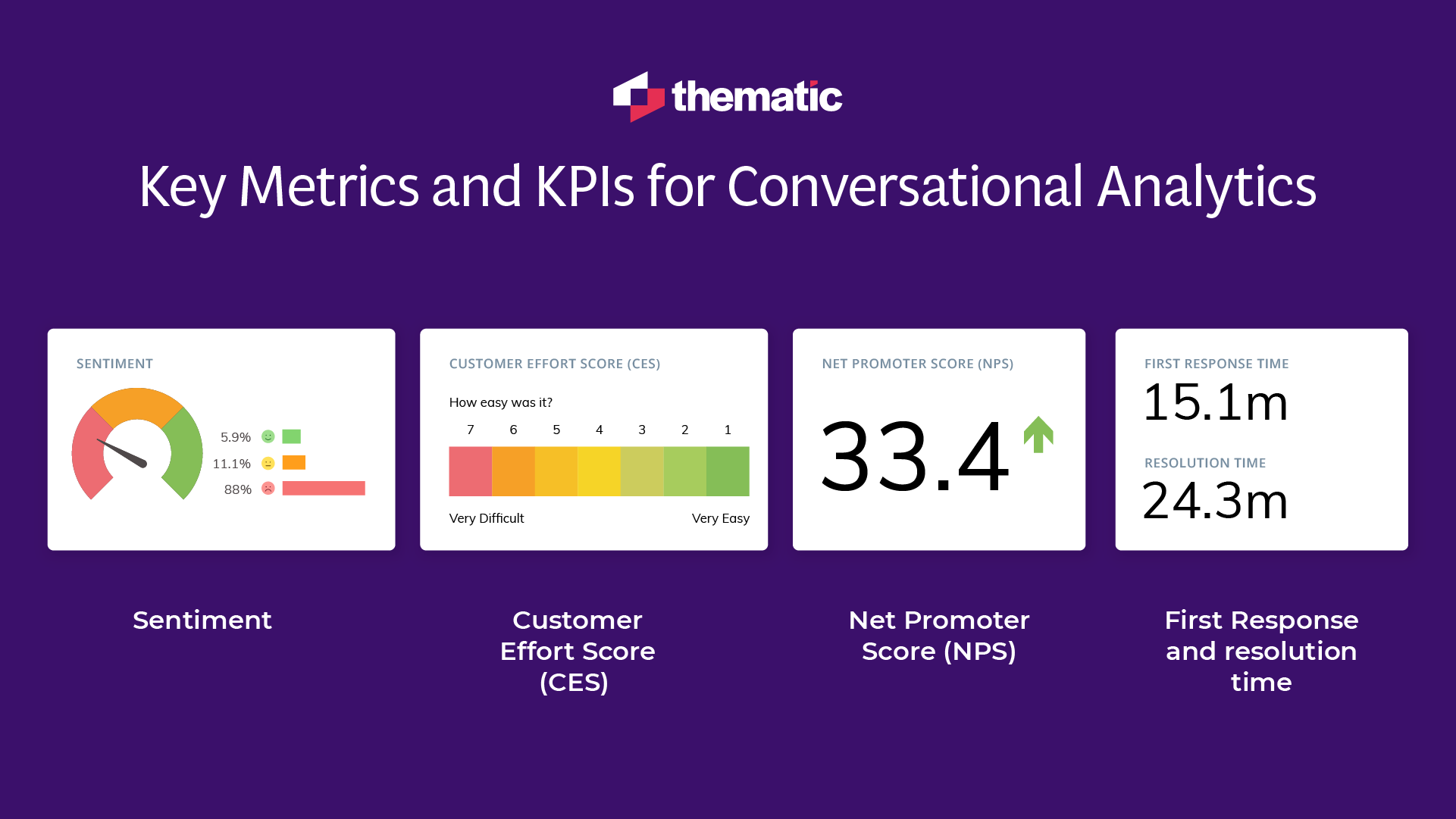 thematic

Key Metrics and KPIs for Conversational Analytics

SENTIMENT

5.9%
11.1%
88%

CUSTOMER EFFORT SCORE (CES)

How easy was it?

7 6 5 4 3 2 1

Very Difficult
Very Easy

NET PROMOTER SCORE (NPS)

33.4

FIRST RESPONSE TIME

15.1m

RESOLUTION TIME

24.3m

Sentiment

Customer Effort Score (CES)

Net Promoter Score (NPS)

First Response and resolution time